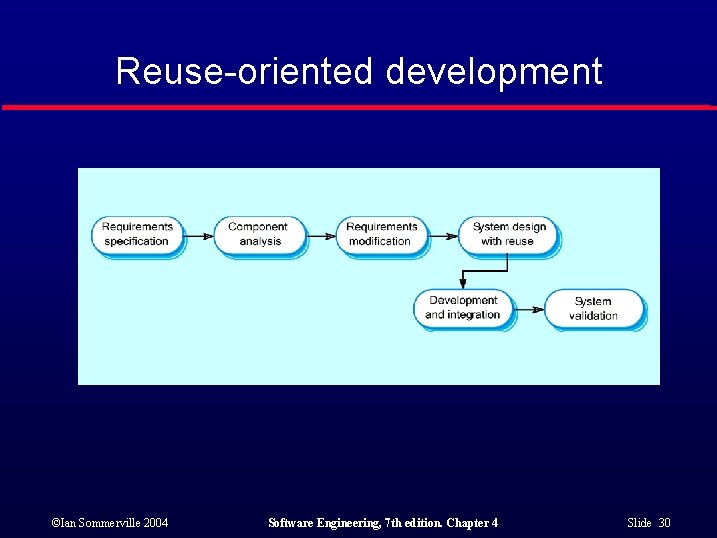 Reuse-oriented development

Requirements specification

Component analysis

Requirements modification

System design with reuse

Development and integration

System validation

©Ian Sommerville 2004

Software Engineering, 7th edition. Chapter 4

Slide 30